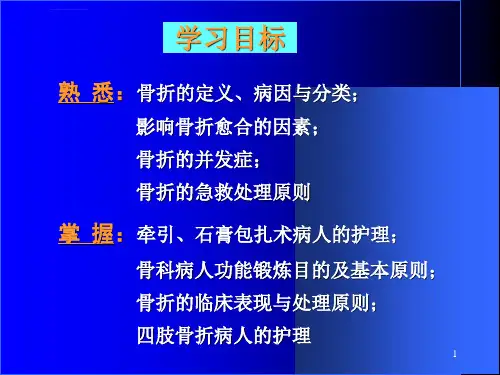 学习目标

熟 悉：骨折的定义、病因与分类；
影响骨折愈合的因素；
骨折的并发症；
骨折的急救处理原则

掌 握：牵引、石膏包扎术病人的护理；
骨科病人功能锻炼目的及基本原则；
骨折的临床表现与处理原则；
四肢骨折病人的护理

1